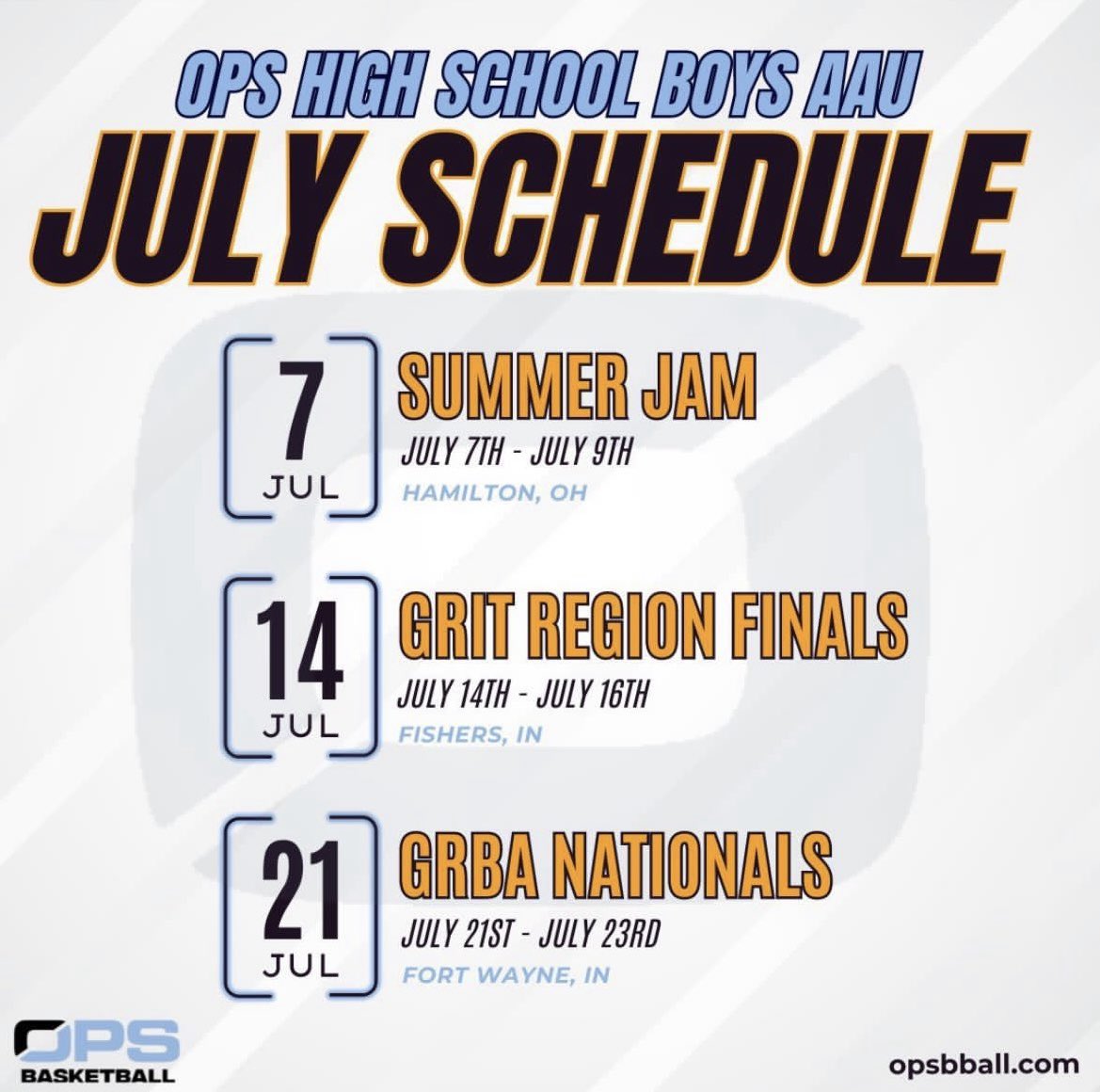 OPS HIGH SCHOOL BOYS AAU
JULY SCHEDULE

7
JUL

SUMMER JAM
JULY 7TH - JULY 9TH
HAMILTON, OH

14
JUL

GRIT REGION FINALS
JULY 14TH - JULY 16TH
FISHERS, IN

21
JUL

GRBA NATIONALS
JULY 21ST - JULY 23RD
FORT WAYNE, IN

OPS
BASKETBALL

opsbball.com